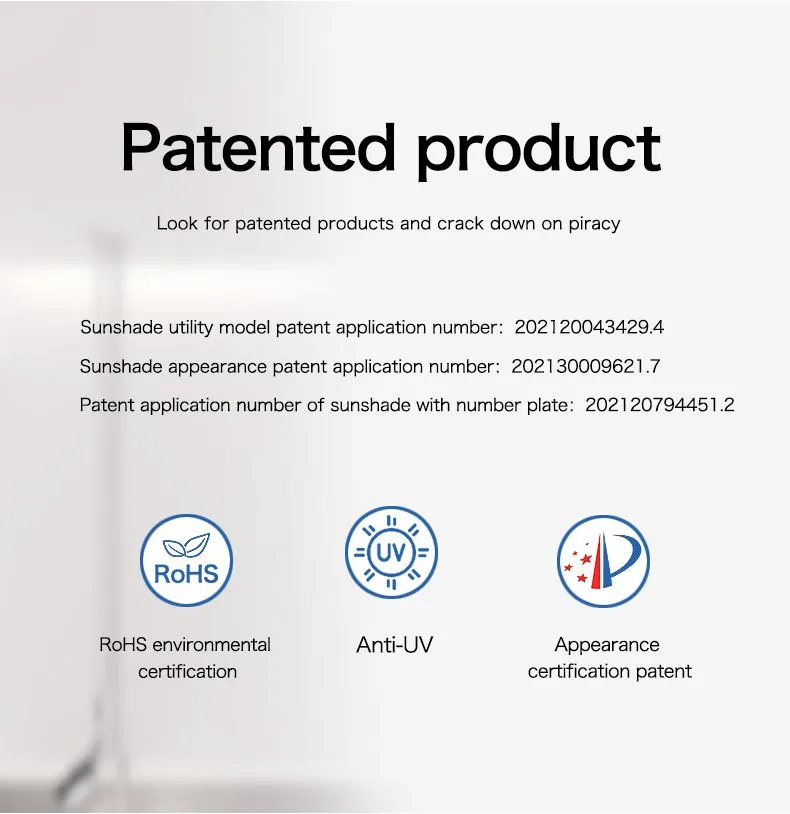 Patented product

Look for patented products and crack down on piracy

Sunshade utility model patent application number: 202120043429.4

Sunshade appearance patent application number: 202130009621.7

Patent application number of sunshade with number plate: 202120794451.2

RoHS

UV

RoHS environmental certification

Anti-UV

Appearance certification patent